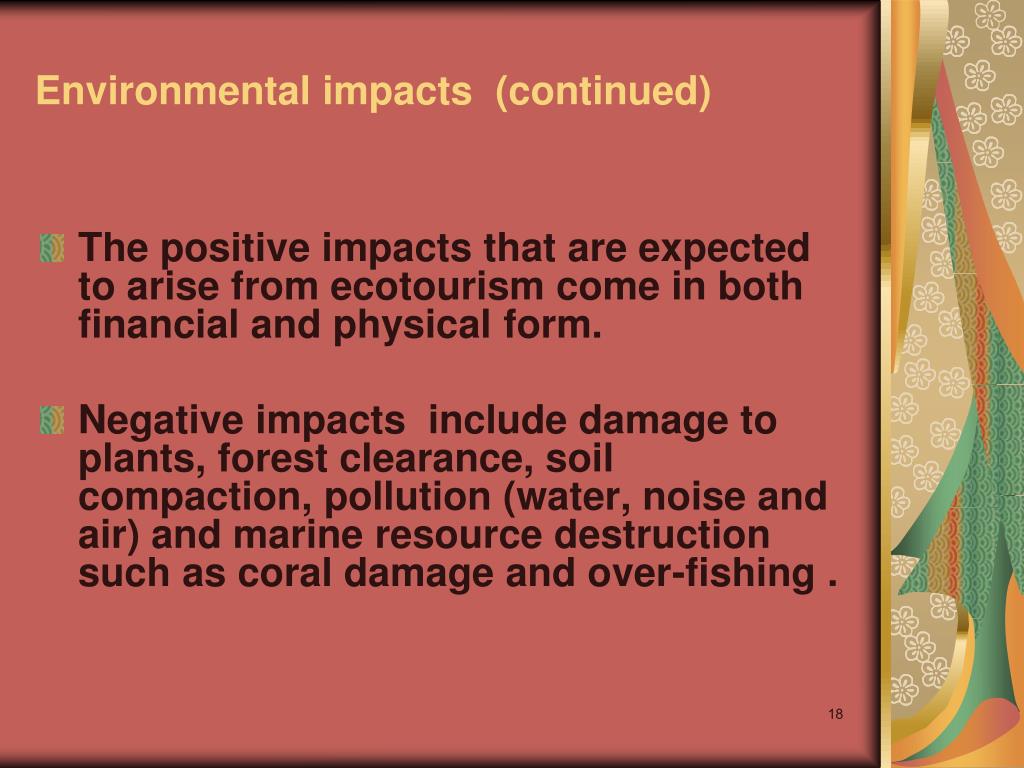 Environmental impacts (continued)

The positive impacts that are expected to arise from ecotourism come in both financial and physical form.

Negative impacts include damage to plants, forest clearance, soil compaction, pollution (water, noise and air) and marine resource destruction such as coral damage and over-fishing .

18